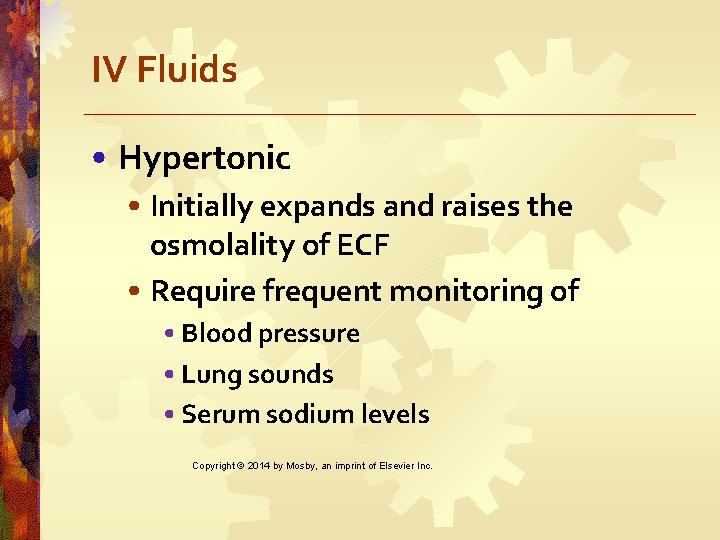 IV Fluids

• Hypertonic
  • Initially expands and raises the osmolality of ECF
  • Require frequent monitoring of
    • Blood pressure
    • Lung sounds
    • Serum sodium levels

Copyright © 2014 by Mosby, an imprint of Elsevier Inc.